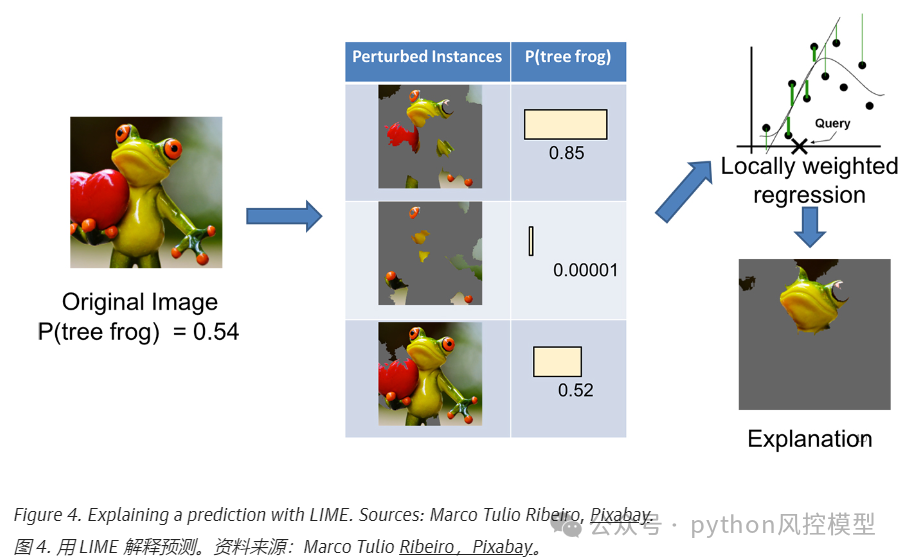 Original Image
P(tree frog) = 0.54

| Perturbed Instances | P(tree frog) |
|---|---|
| | 0.85 |
| | 0.00001 |
| | 0.52 |

Query

Locally weighted regression

Explanation

Figure 4. Explaining a prediction with LIME. Sources: Marco Tulio Ribeiro, Pixabay.
图 4. 用 LIME 解释预测。资料来源：Marco Tulio Ribeiro，Pixabay。

公众号 · python风控模型